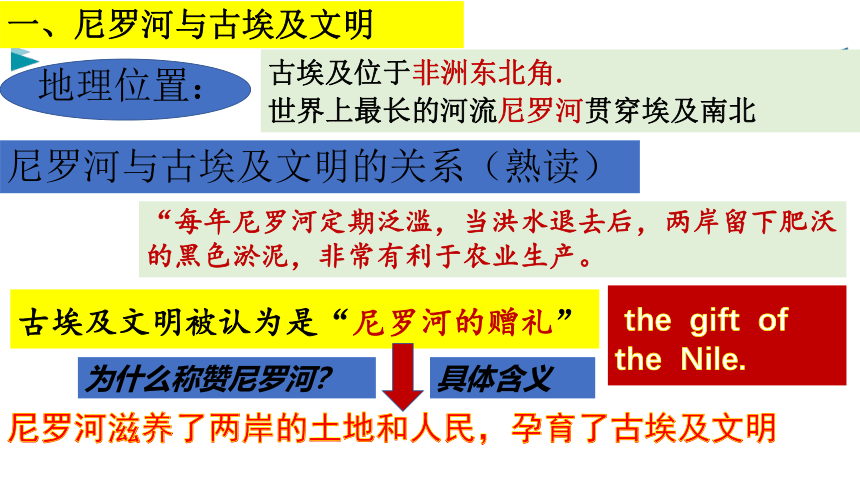 一、尼罗河与古埃及文明

地理位置：

古埃及位于非洲东北角.
世界上最长的河流尼罗河贯穿埃及南北

尼罗河与古埃及文明的关系（熟读）

“每年尼罗河定期泛滥，当洪水退去后，两岸留下肥沃的黑色淤泥，非常有利于农业生产。

古埃及文明被认为是“尼罗河的赠礼”

the gift of the Nile.

为什么称赞尼罗河?

具体含义

尼罗河滋养了两岸的土地和人民，孕育了古埃及文明